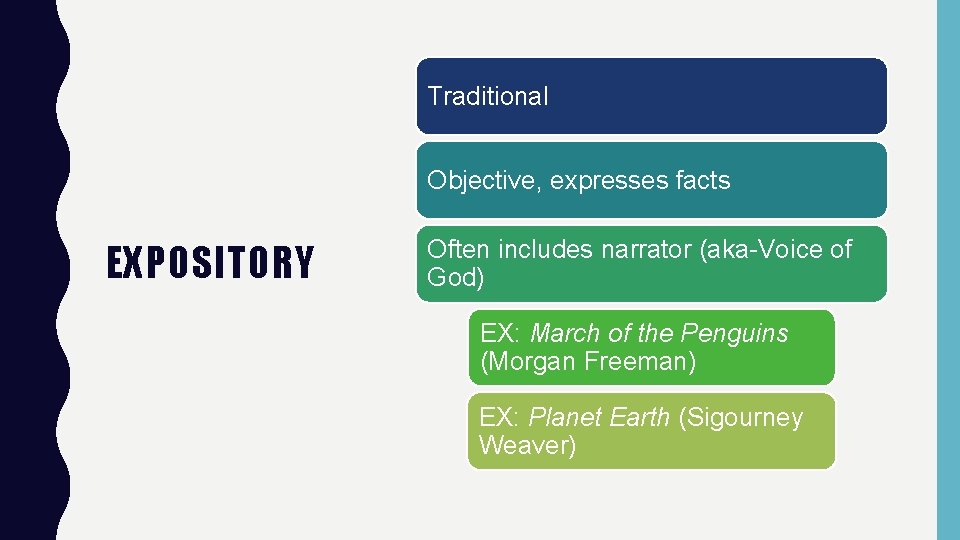 EXPOSITORY

Traditional

Objective, expresses facts

Often includes narrator (aka-Voice of God)

EX: March of the Penguins (Morgan Freeman)

EX: Planet Earth (Sigourney Weaver)